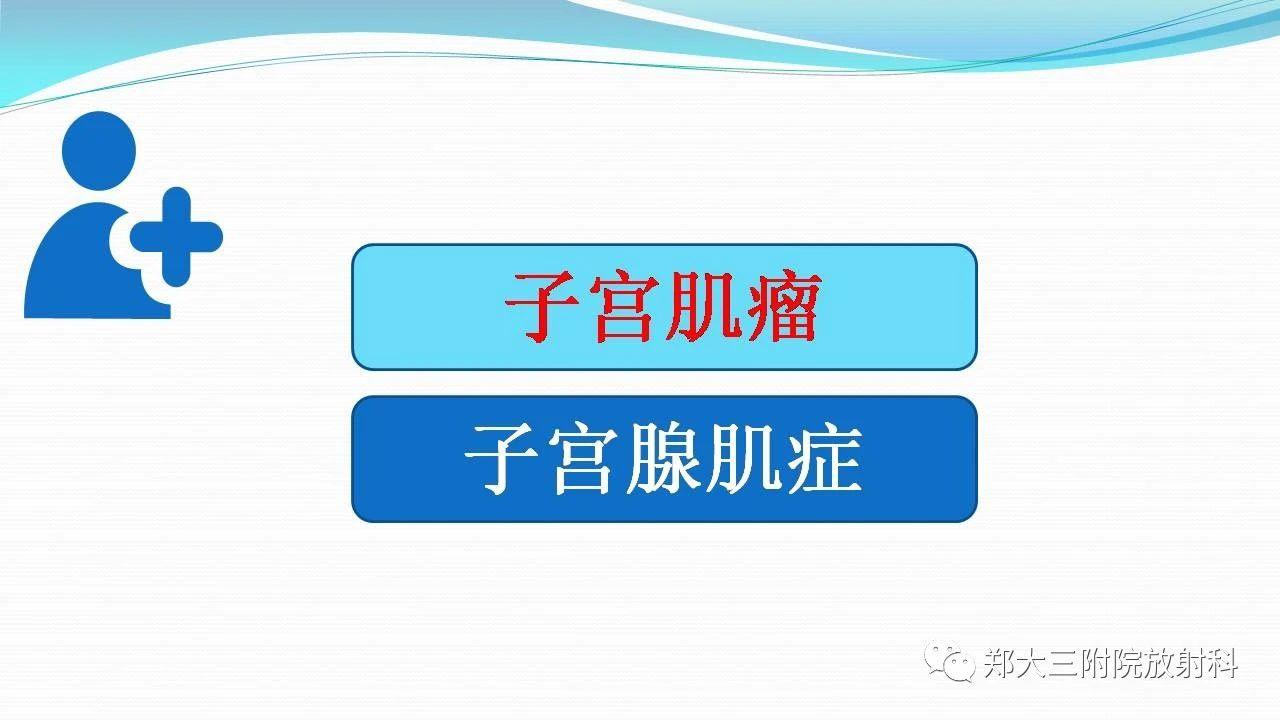 子宫肌瘤

子宫腺肌症

郑大三附院放射科